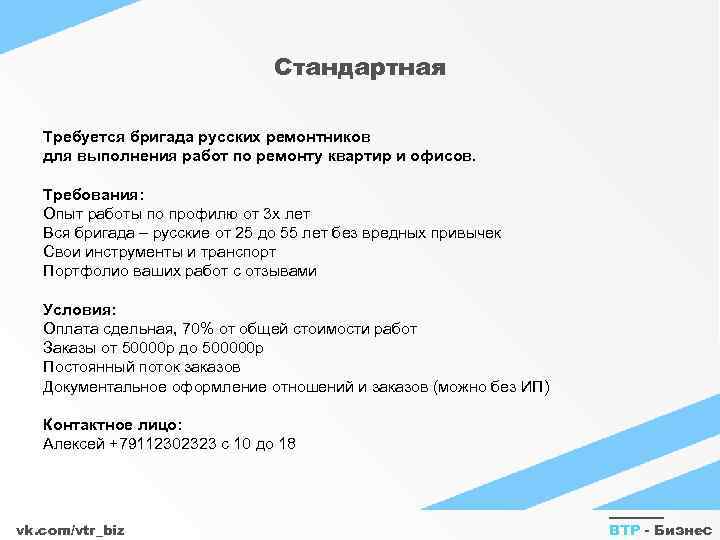 Стандартная

Требуется бригада русских ремонтников для выполнения работ по ремонту квартир и офисов.

Требования:
Опыт работы по профилю от 3х лет
Вся бригада – русские от 25 до 55 лет без вредных привычек
Свои инструменты и транспорт
Портфолио ваших работ с отзывами

Условия:
Оплата сдельная, 70% от общей стоимости работ
Заказы от 50000р до 500000р
Постоянный поток заказов
Документальное оформление отношений и заказов (можно без ИП)

Контактное лицо:
Алексей +79112302323 с 10 до 18

vk.com/vtr_biz

ВТР - Бизнес